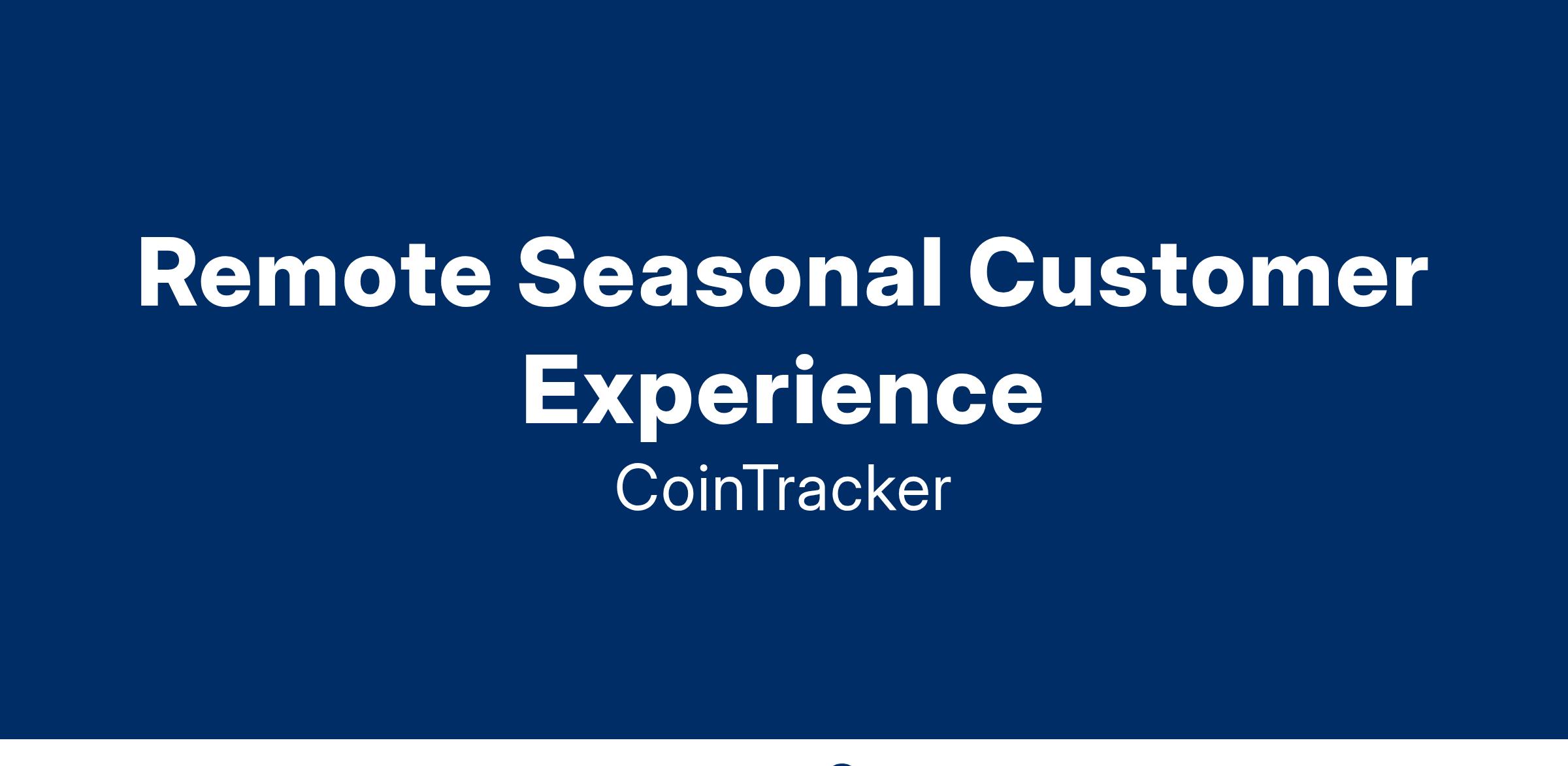 Remote Seasonal Customer Experience

CoinTracker